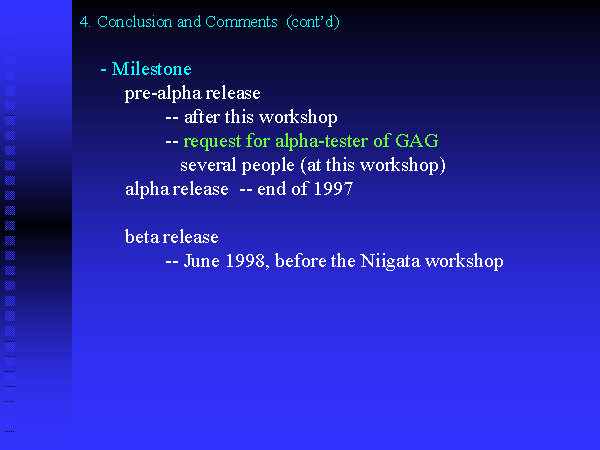 4. Conclusion and Comments (cont'd)

- Milestone
pre-alpha release
-- after this workshop
-- request for alpha-tester of GAG
several people (at this workshop)
alpha release -- end of 1997

beta release
-- June 1998, before the Niigata workshop